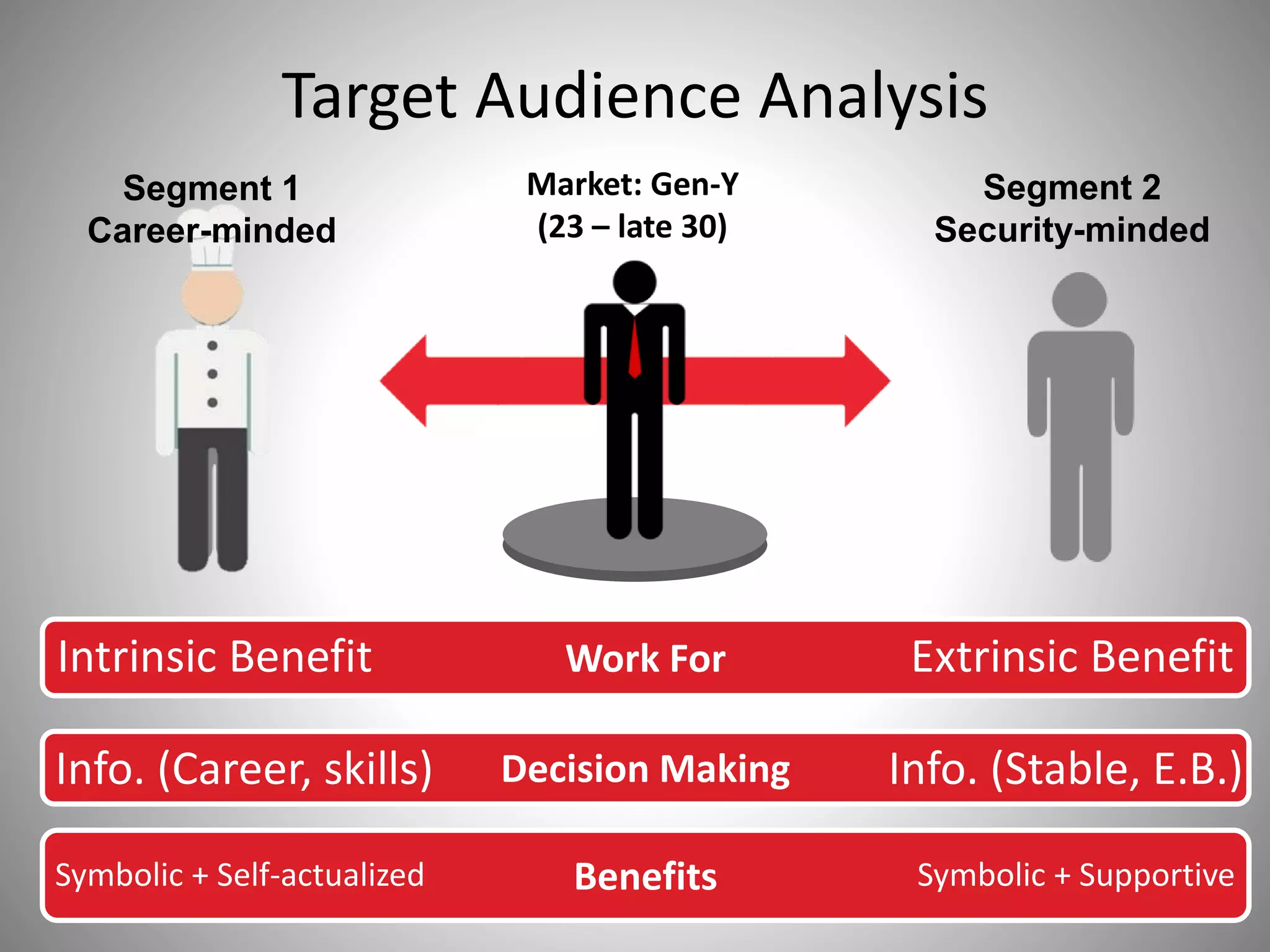 Target Audience Analysis

Segment 1
Career-minded

Market: Gen-Y
(23 – late 30)

Segment 2
Security-minded

Intrinsic Benefit Work For Extrinsic Benefit

Info. (Career, skills) Decision Making Info. (Stable, E.B.)

Symbolic + Self-actualized Benefits Symbolic + Supportive